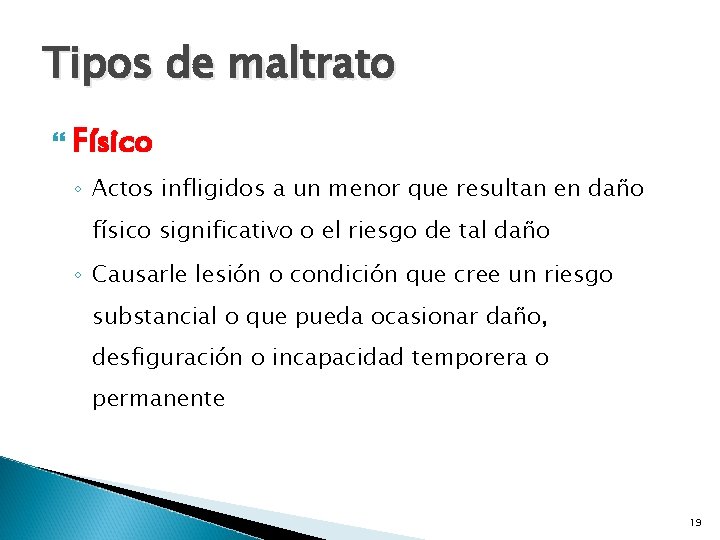 Tipos de maltrato

Físico

◦ Actos infligidos a un menor que resultan en daño físico significativo o el riesgo de tal daño

◦ Causarle lesión o condición que cree un riesgo substancial o que pueda ocasionar daño, desfiguración o incapacidad temporera o permanente

19